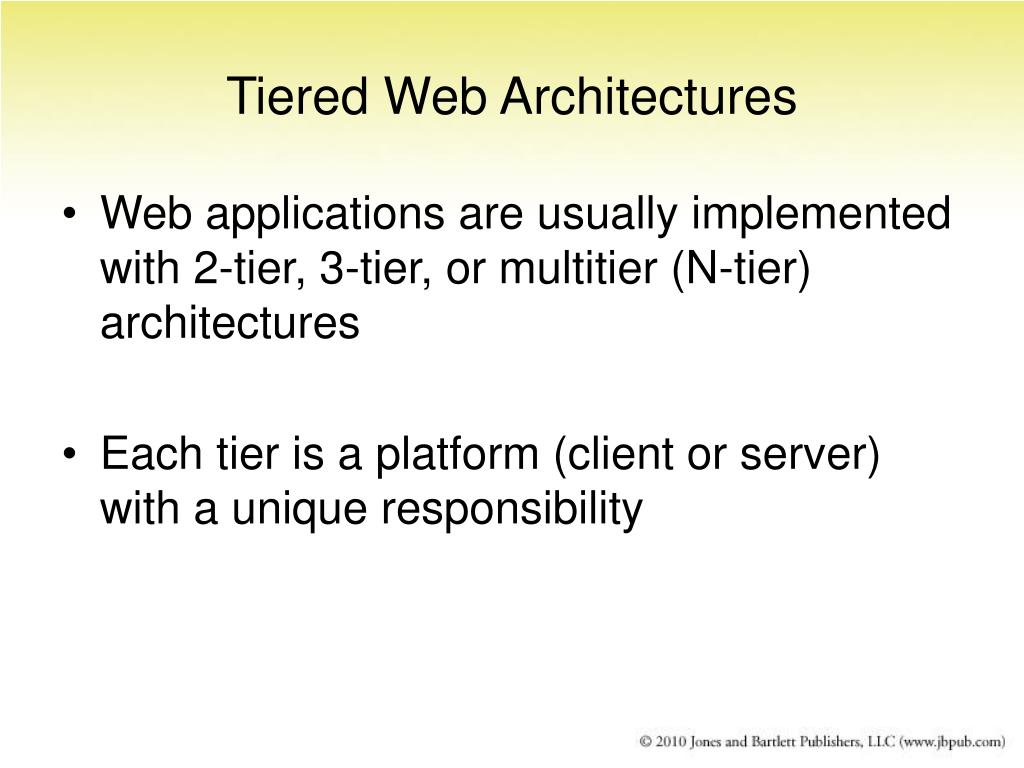 Tiered Web Architectures

• Web applications are usually implemented with 2-tier, 3-tier, or multitier (N-tier) architectures

• Each tier is a platform (client or server) with a unique responsibility

© 2010 Jones and Bartlett Publishers, LLC (www.jbpub.com)